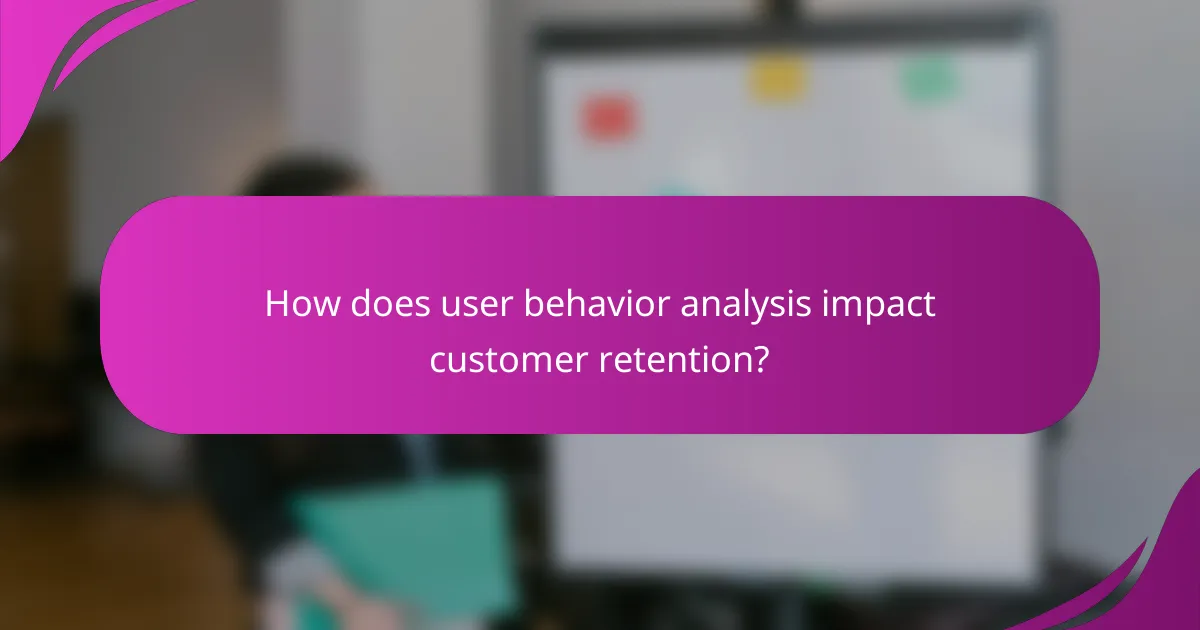 How does user behavior analysis impact customer retention?